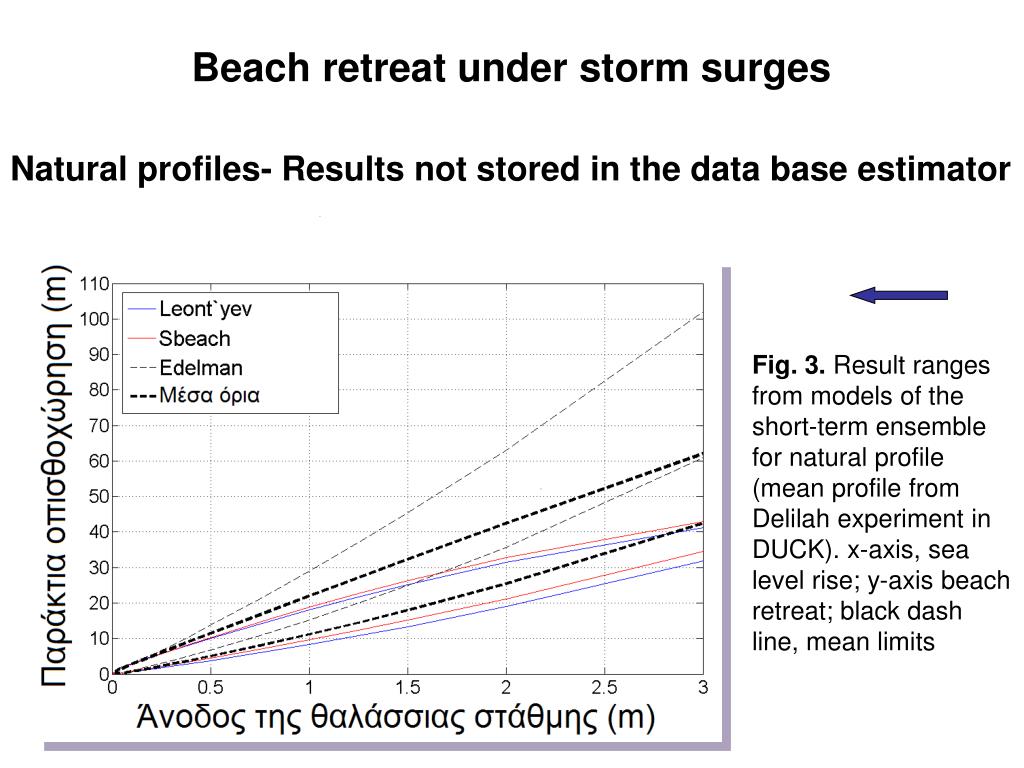 Beach retreat under storm surges

Natural profiles- Results not stored in the data base estimator

Παράκτια οπισθοχώρηση (m)

110
100
90
80
70
60
50
40
30
20
10
0

Leont`yev
Sbeach
Edelman
Μέσα όρια

0 0.5 1 1.5 2 2.5 3

Άνοδος της θαλάσσιας στάθμης (m)

**Fig. 3.** Result ranges from models of the short-term ensemble for natural profile (mean profile from Delilah experiment in DUCK). x-axis, sea level rise; y-axis beach retreat; black dash line, mean limits